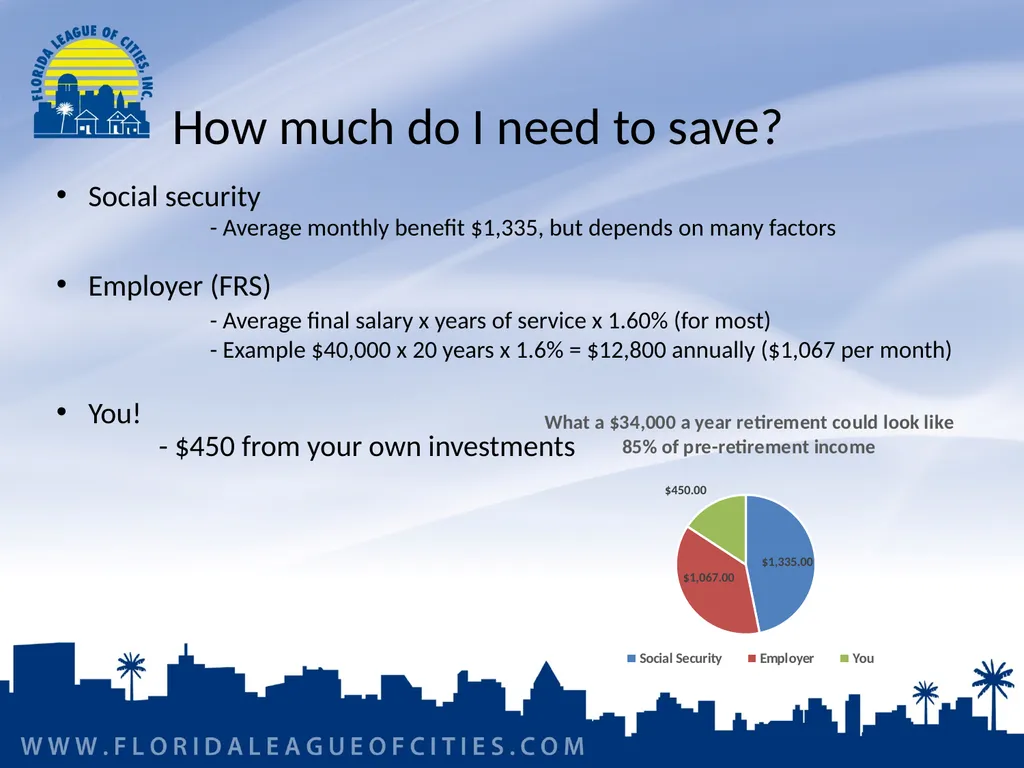 FLORIDA LEAGUE OF CITIES, INC.

How much do I need to save?

• Social security
- Average monthly benefit $1,335, but depends on many factors

• Employer (FRS)
- Average final salary x years of service x 1.60% (for most)
- Example $40,000 x 20 years x 1.6% = $12,800 annually ($1,067 per month)

• You!
- $450 from your own investments

What a $34,000 a year retirement could look like
85% of pre-retirement income

$450.00
$1,335.00
$1,067.00

Social Security Employer You

WWW.FLORIDALEAGUEOFCITIES.COM